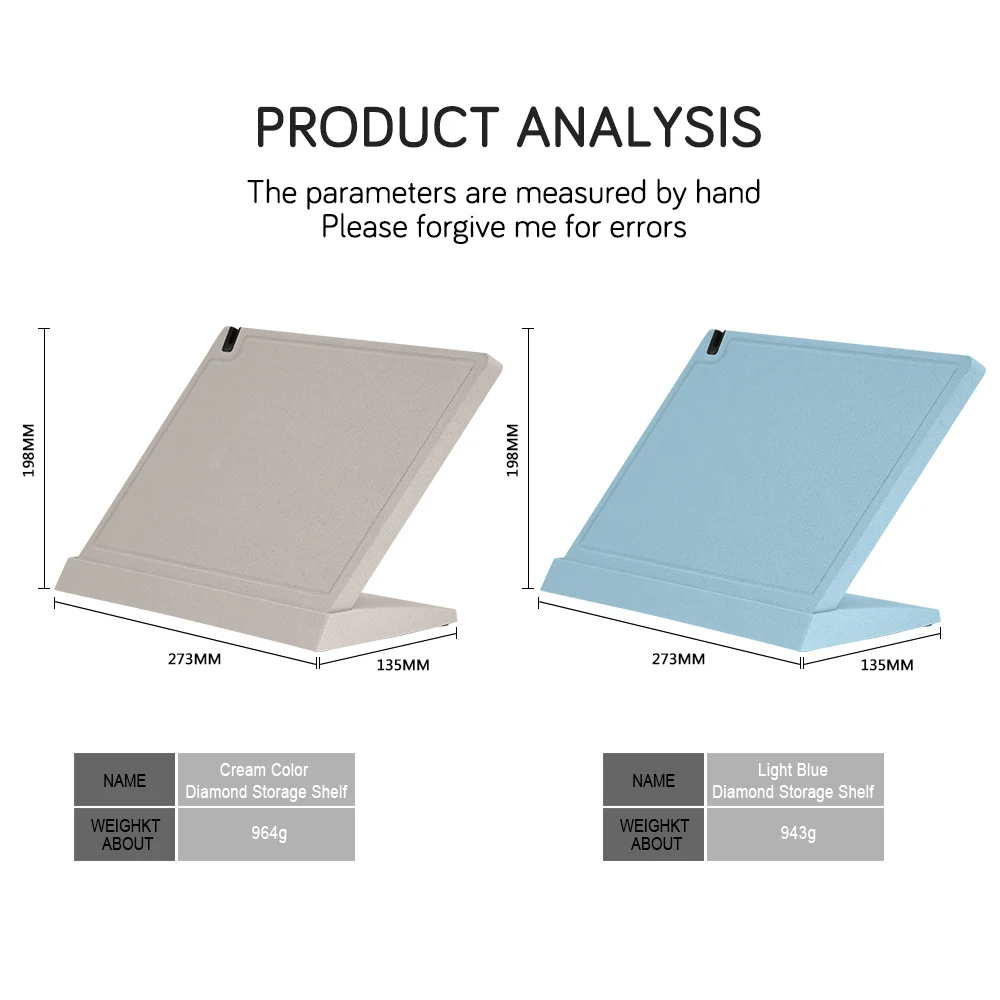 PRODUCT ANALYSIS

The parameters are measured by hand
Please forgive me for errors

198MM

273MM

135MM

198MM

273MM

135MM

| NAME | Cream Color Diamond Storage Shelf |
|---|---|
| WEIGHKT ABOUT | 964g |

| NAME | Light Blue Diamond Storage Shelf |
|---|---|
| WEIGHKT ABOUT | 943g |